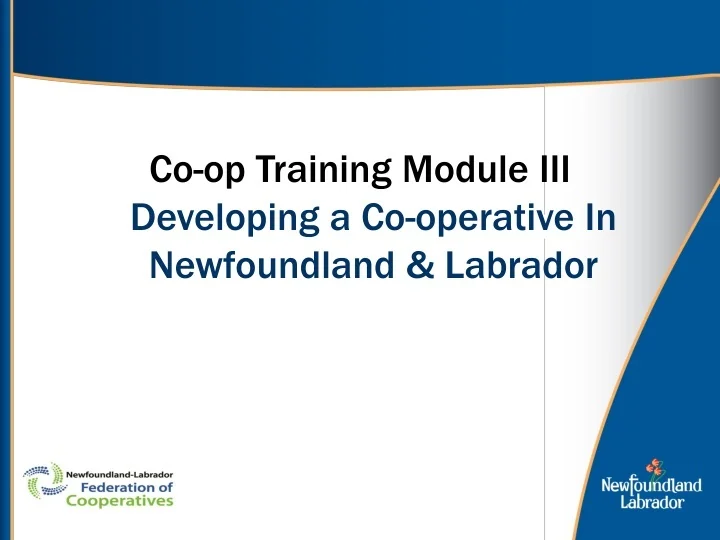 Co-op Training Module III
Developing a Co-operative In Newfoundland & Labrador

Newfoundland-Labrador
Federation of
Cooperatives

Newfoundland
Labrador